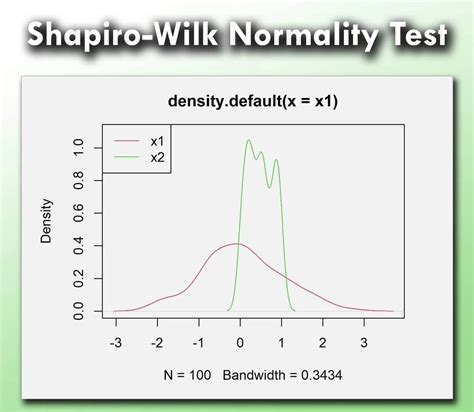 Shapiro-Wilk Normality Test

density.default(x = x1)

x1
x2

Density

1.0
0.8
0.6
0.4
0.2
0.0

-3 -2 -1 0 1 2 3

N = 100 Bandwidth = 0.3434